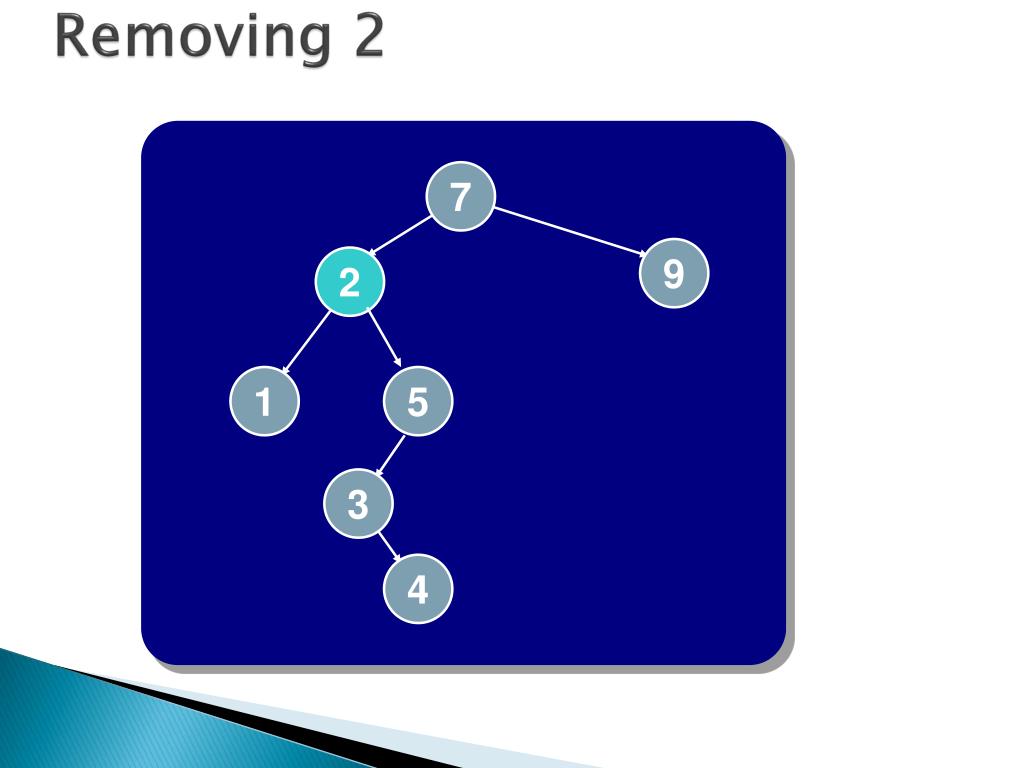 Removing 2

7
2
9
1
5
3
4